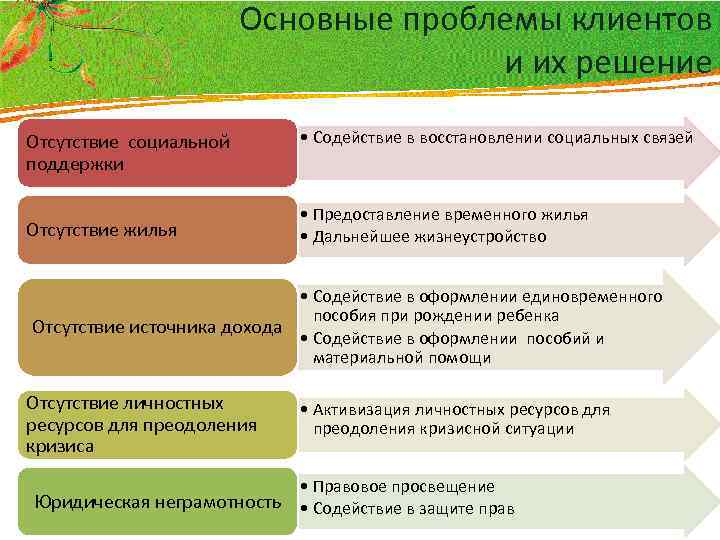 Основные проблемы клиентов и их решение

Отсутствие социальной поддержки

• Содействие в восстановлении социальных связей

Отсутствие жилья

• Предоставление временного жилья
• Дальнейшее жизнеустройство

Отсутствие источника дохода

• Содействие в оформлении единовременного пособия при рождении ребенка
• Содействие в оформлении пособий и материальной помощи

Отсутствие личностных ресурсов для преодоления кризиса

• Активизация личностных ресурсов для преодоления кризисной ситуации

Юридическая неграмотность

• Правовое просвещение
• Содействие в защите прав